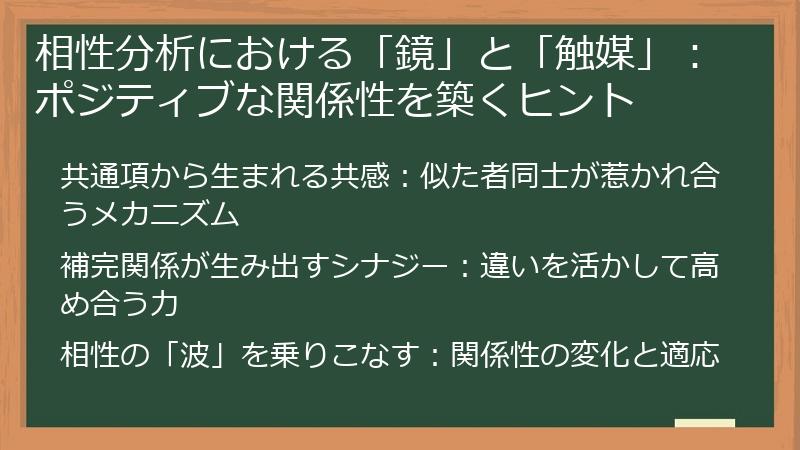 相性分析における「鏡」と「触媒」：ポジティブな関係性を築くヒント

共通項から生まれる共感：似た者同士が惹かれ合うメカニズム

補完関係が生み出すシナジー：違いを活かして高め合う力

相性の「波」を乗りこなす：関係性の変化と適応